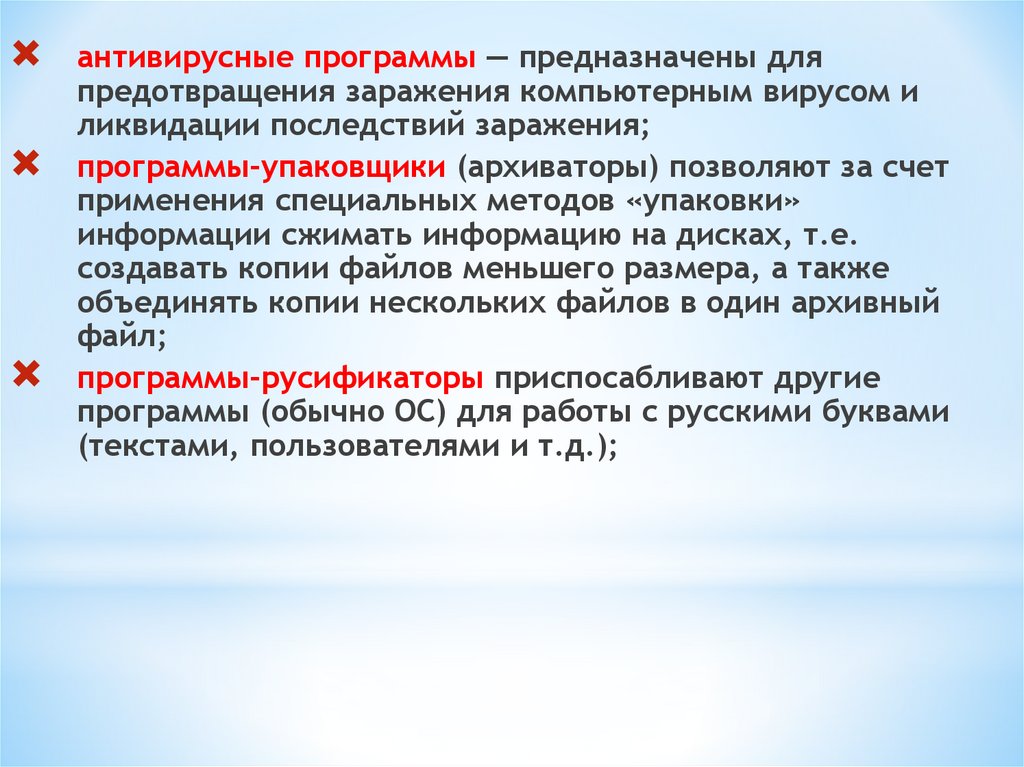 антивирусные программы — предназначены для предотвращения заражения компьютерным вирусом и ликвидации последствий заражения;

программы-упаковщики (архиваторы) позволяют за счет применения специальных методов «упаковки» информации сжимать информацию на дисках, т.е. создавать копии файлов меньшего размера, а также объединять копии нескольких файлов в один архивный файл;

программы-русификаторы приспосабливают другие программы (обычно ОС) для работы с русскими буквами (текстами, пользователями и т.д.);